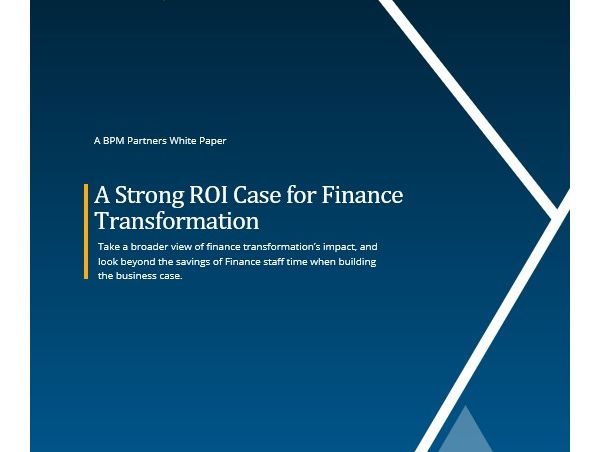 A BPM Partners White Paper

A Strong ROI Case for Finance Transformation

Take a broader view of finance transformation's impact, and look beyond the savings of Finance staff time when building the business case.